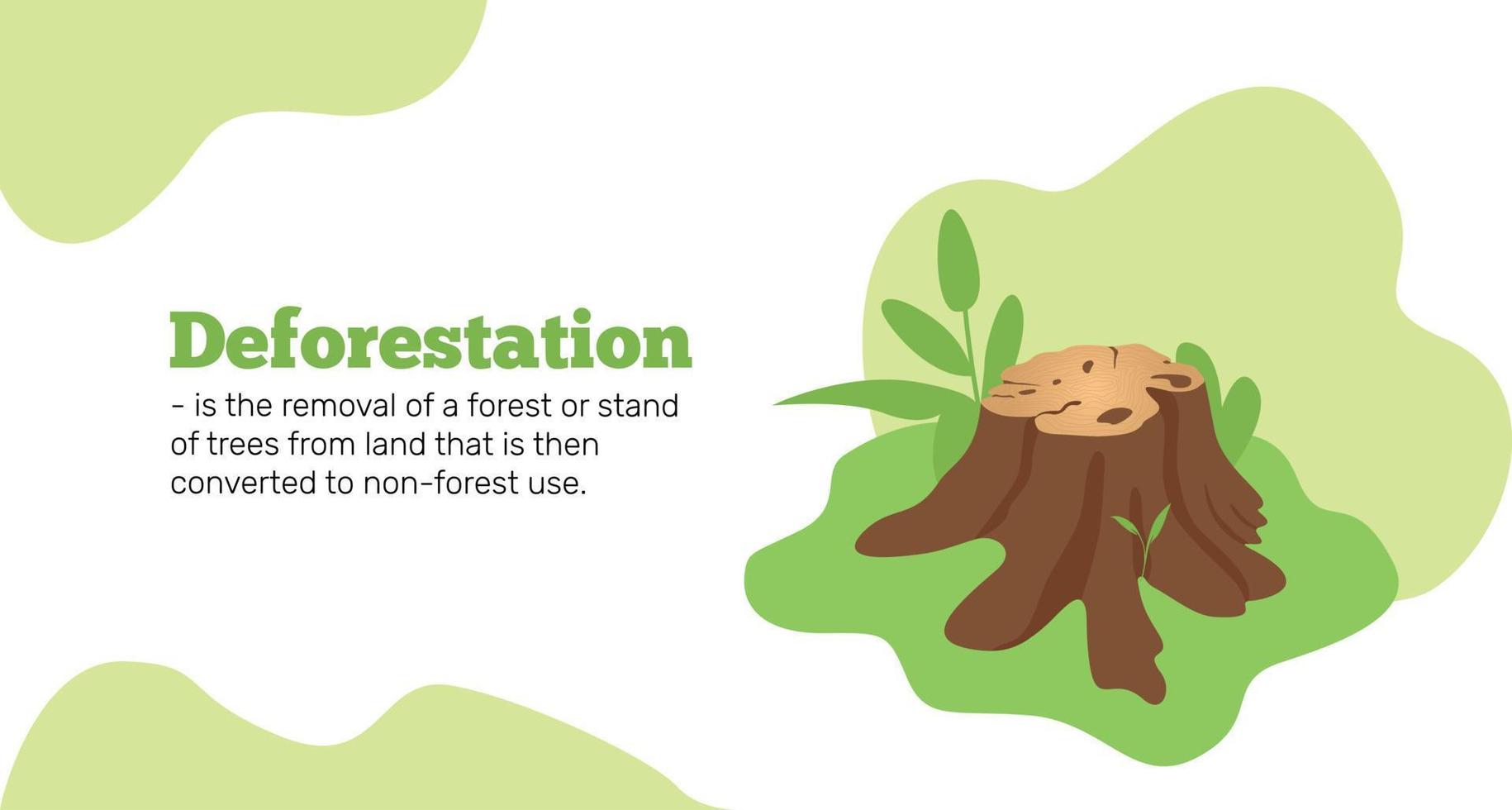 Deforestation

- is the removal of a forest or stand of trees from land that is then converted to non-forest use.